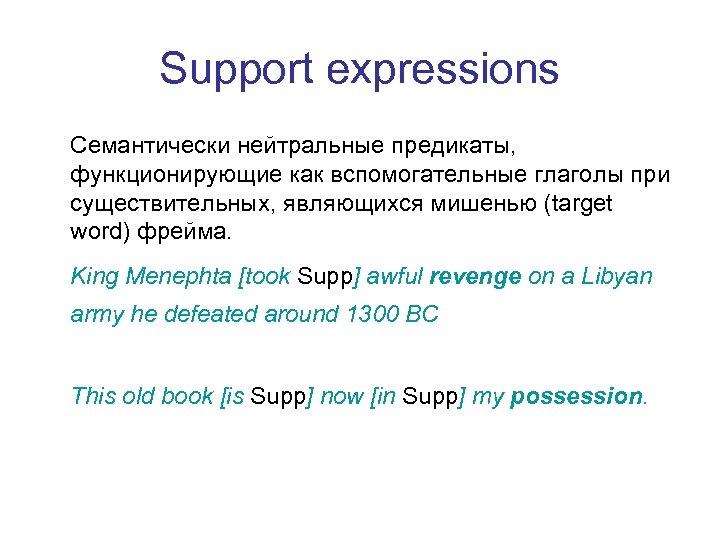 Support expressions

Семантически нейтральные предикаты, функционирующие как вспомогательные глаголы при существительных, являющихся мишенью (target word) фрейма.

King Menephta [took Supp] awful revenge on a Libyan army he defeated around 1300 BC

This old book [is Supp] now [in Supp] my possession.